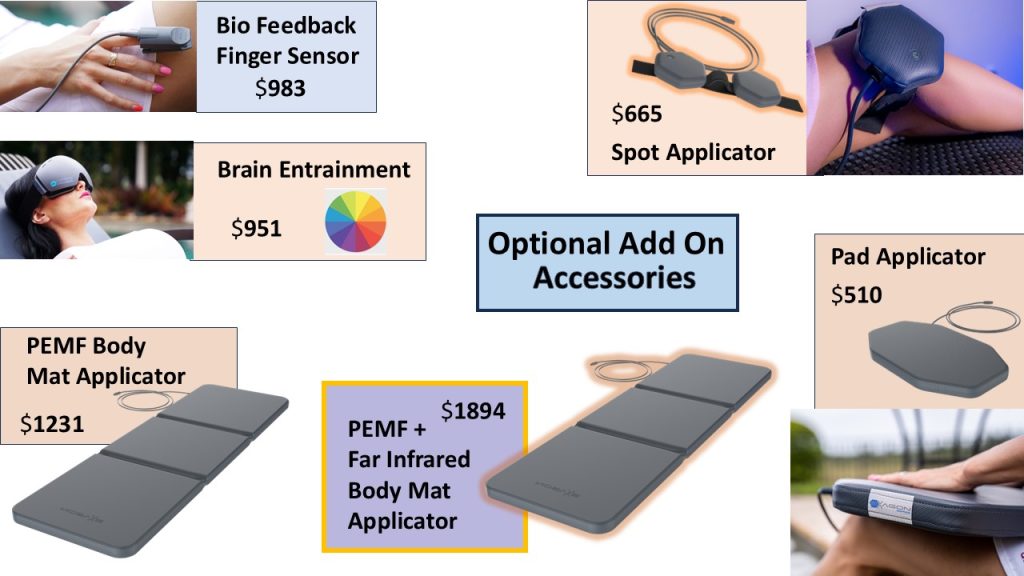 Bio Feedback Finger Sensor
$983

$665
Spot Applicator

Brain Entrainment
$951

Optional Add On Accessories

Pad Applicator
$510

PEMF Body Mat Applicator
$1231

$1894
PEMF + Far Infrared Body Mat Applicator